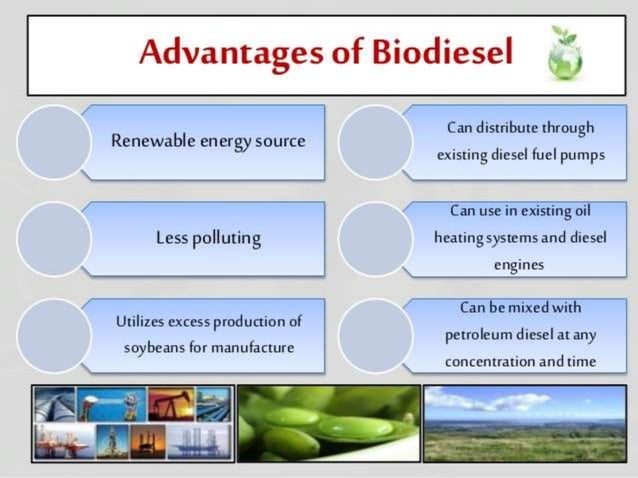 Advantages of Biodiesel

Renewable energy source

Less polluting

Utilizes excess production of soybeans for manufacture

Can distribute through existing diesel fuel pumps

Can use in existing oil heating systems and diesel engines

Can be mixed with petroleum diesel at any concentration and time